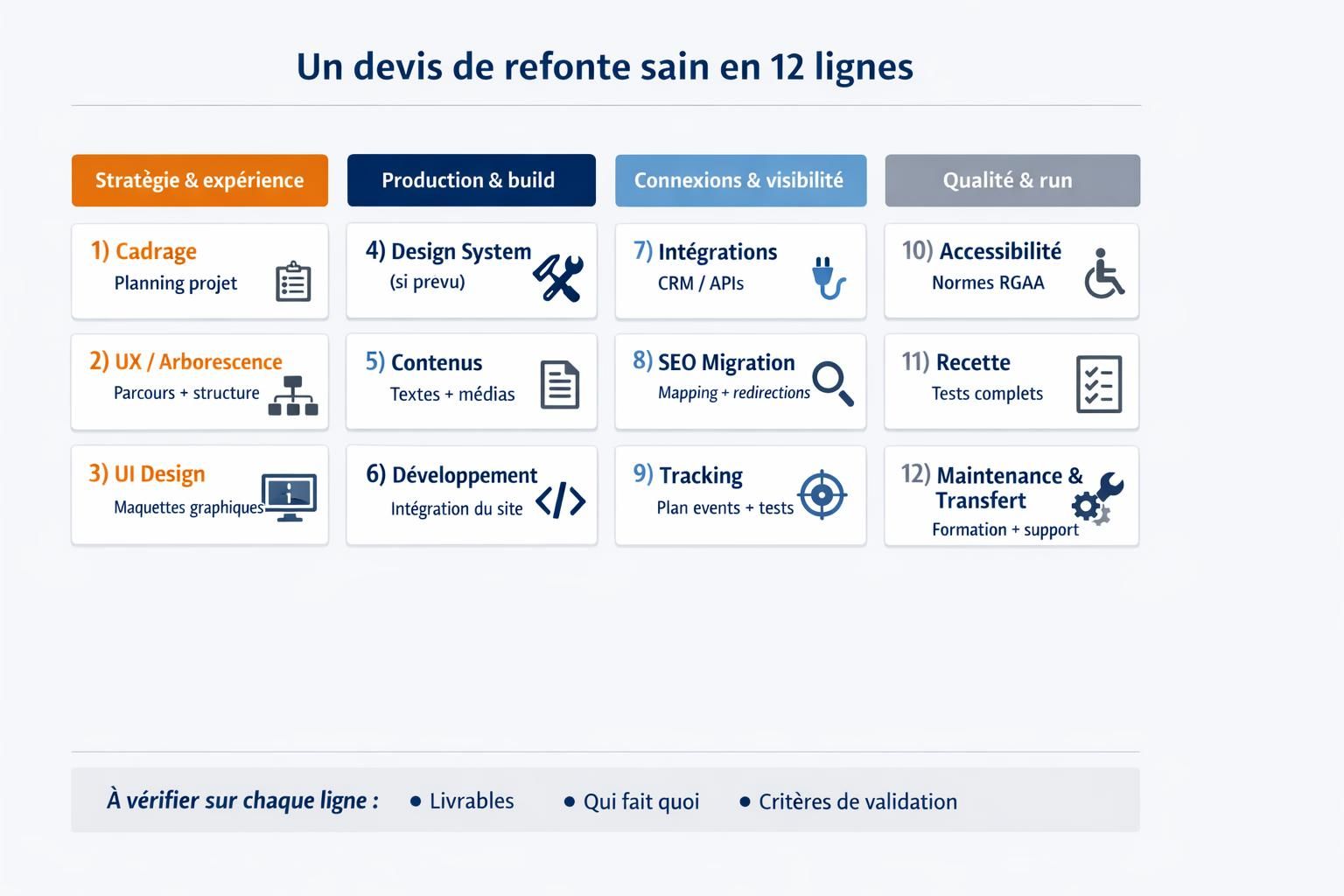 Un devis de refonte sain en 12 lignes

Stratègie & expérience

1) Cadrage
Planning projet

2) UX / Arborescence
Parcours + structure

3) UI Design
Maquettes graphiques

Production & build

4) Design System
(si prevu)

5) Contenus
Textes + médias

6) Développement
Intégration du site

Connexions & visibilité

7) Intégrations
CRM / APIs

8) SEO Migration
Mapping + redirections

9) Tracking
Plan events + tests

Qualité & run

10) Accessibilité
Normes RGAA

11) Recette
Tests complets

12) Maintenance & Transfert
Formation + support

À vérifier sur chaque ligne : • Livrables • Qui fait quoi • Critères de validation